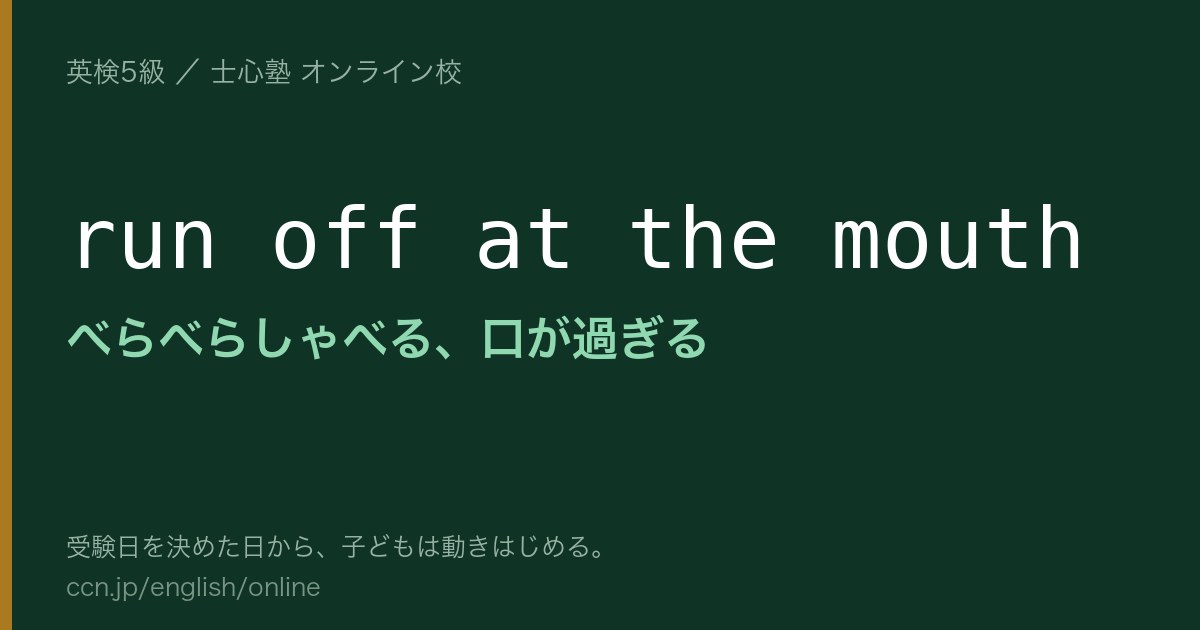 英検5級 ／ 士心塾 オンライン校

run off at the mouth

べらべらしゃべる、口が過ぎる

受験日を決めた日から、子どもは動きはじめる。

ccn.jp/english/online